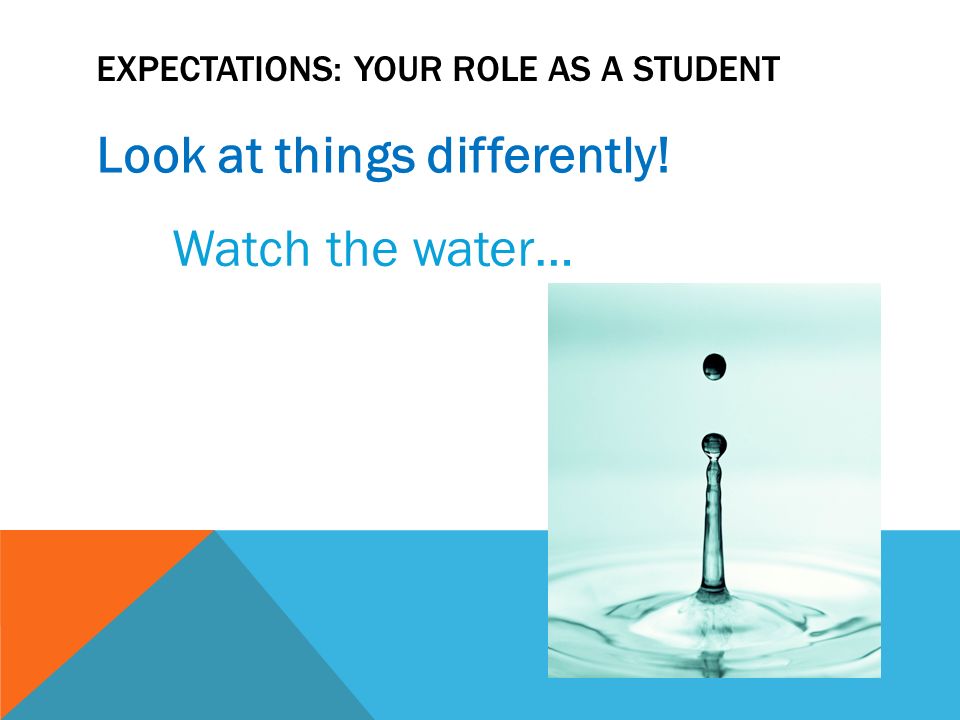 EXPECTATIONS: YOUR ROLE AS A STUDENT

Look at things differently!

Watch the water…